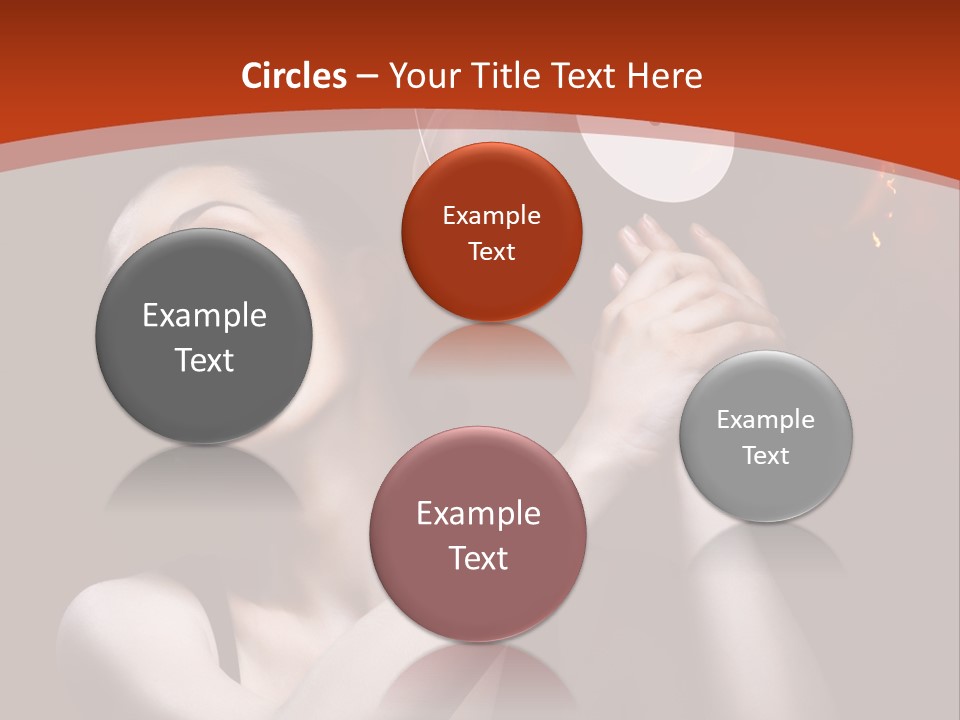 Circles – Your Title Text Here

Example Text

Example Text

Example Text

Example Text